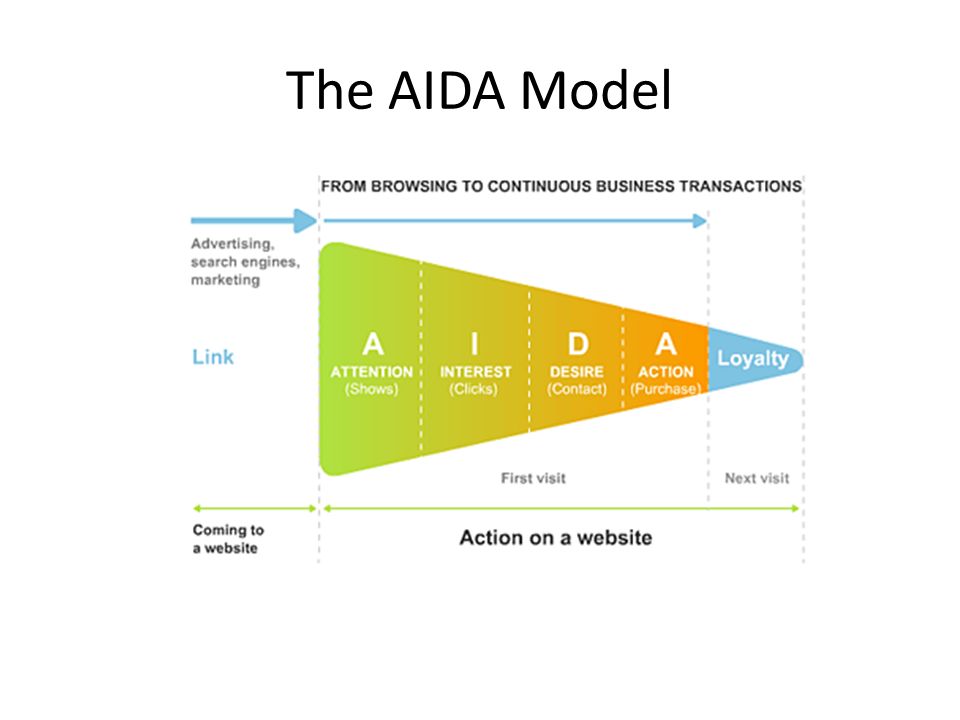 The AIDA Model

FROM BROWSING TO CONTINUOUS BUSINESS TRANSACTIONS

Advertising, search engines, marketing

Link

A
ATTENTION
(Shows)

I
INTEREST
(Clicks)

D
DESIRE
(Contact)

A
ACTION
(Purchase)

Loyalty

First visit

Next visit

Coming to a website

Action on a website